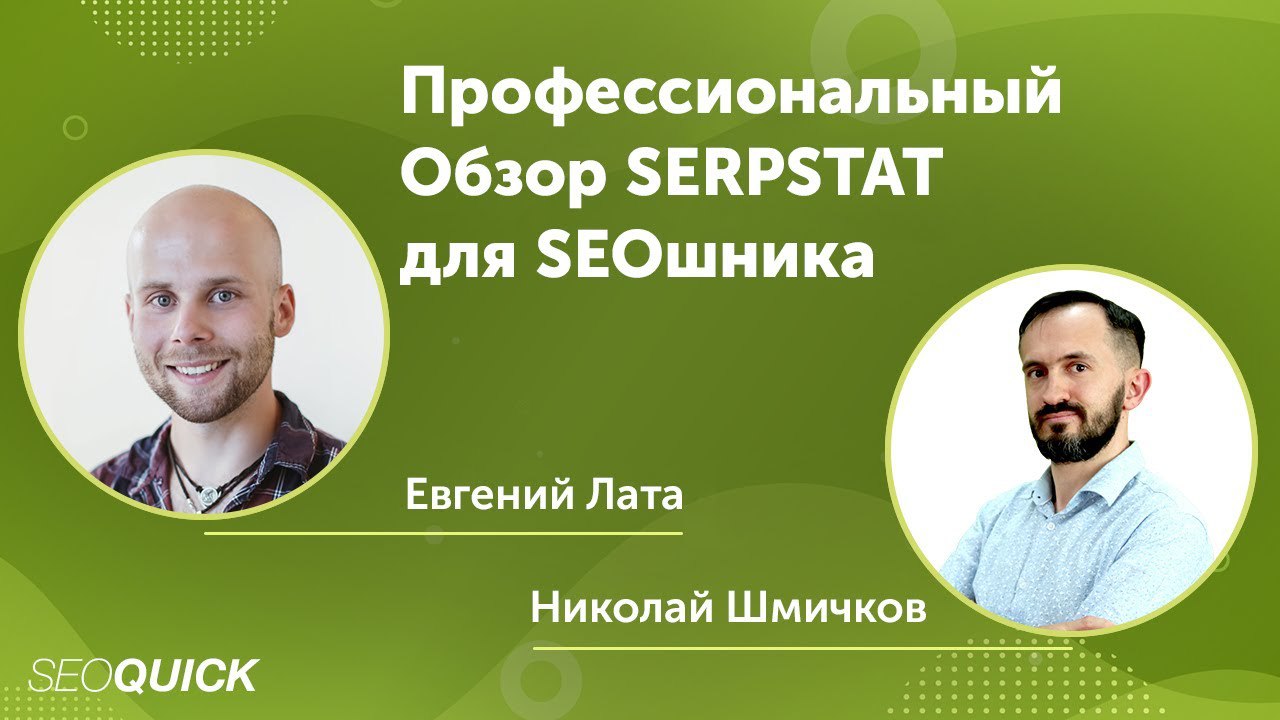 Профессиональный Обзор SERPSTAT для SEOшника

Евгений Лата

Николай Шмичков

SEOQUICK